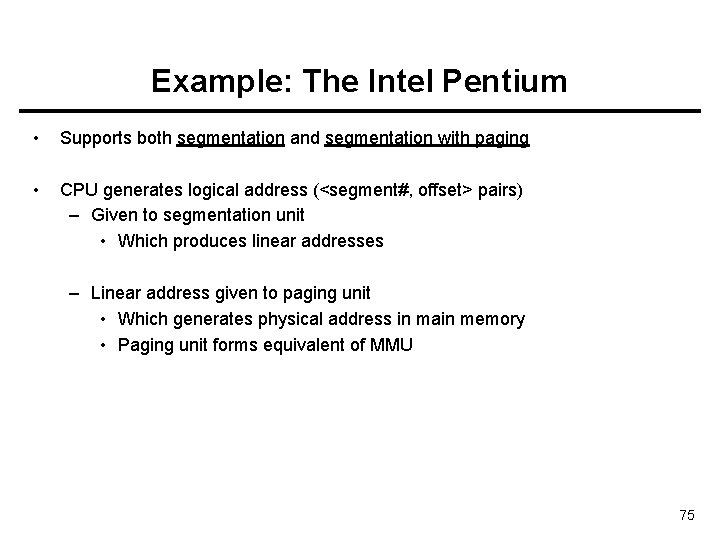 Example: The Intel Pentium

• Supports both segmentation and segmentation with paging

• CPU generates logical address (<segment#, offset> pairs)
– Given to segmentation unit
• Which produces linear addresses

– Linear address given to paging unit
• Which generates physical address in main memory
• Paging unit forms equivalent of MMU

75